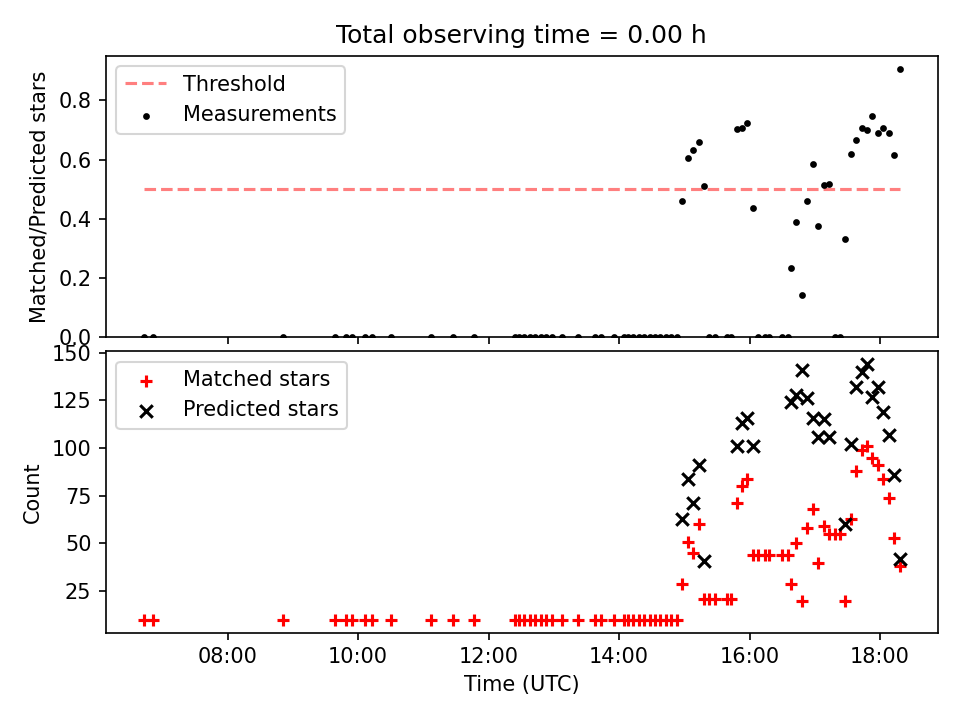 Total observing time = 0.00 h

Threshold
Measurements

Matched/Predicted stars

0.8
0.6
0.4
0.2
0.0

Matched stars
Predicted stars

Count

150
125
100
75
50
25

08:00
10:00
12:00
14:00
16:00
18:00

Time (UTC)